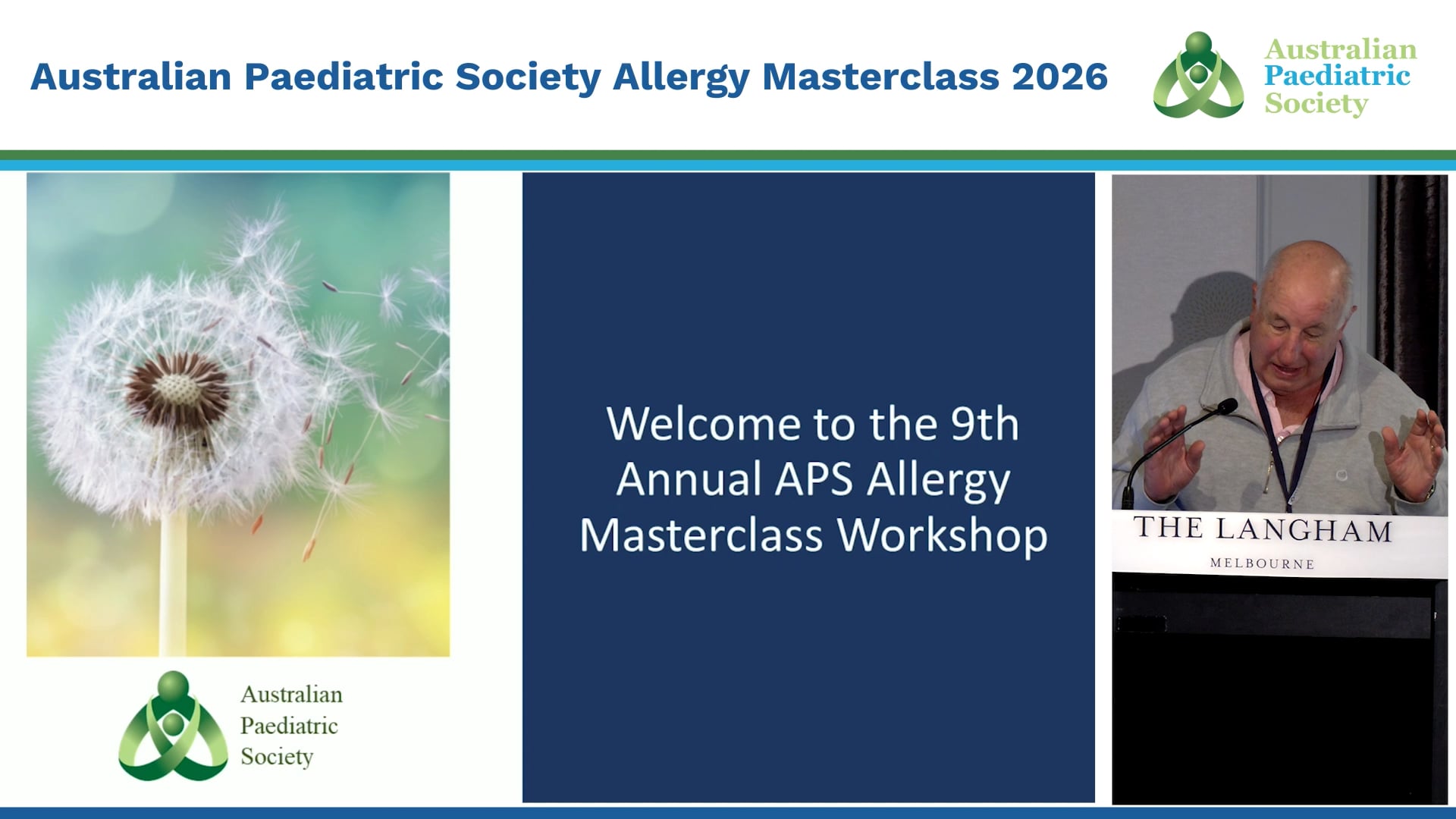 Australian Paediatric Society Allergy Masterclass 2026

Australian Paediatric Society

Australian Paediatric Society

Welcome to the 9th Annual APS Allergy Masterclass Workshop

THE LANGHAM
MELBOURNE